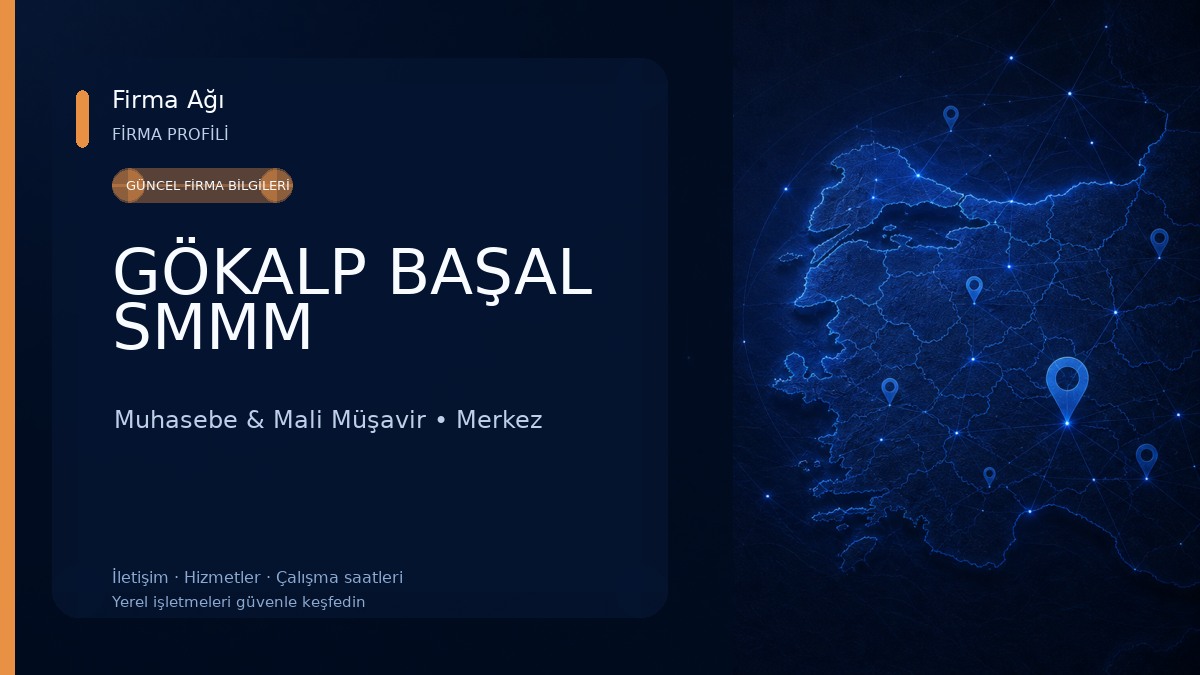 Firma Ağı
FİRMA PROFİLİ

GÜNCEL FİRMA BİLGİLERİ

GÖKALP BAŞAL SMMM

Muhasebe & Mali Müşavir • Merkez

İletişim · Hizmetler · Çalışma saatleri
Yerel işletmeleri güvenle keşfedin